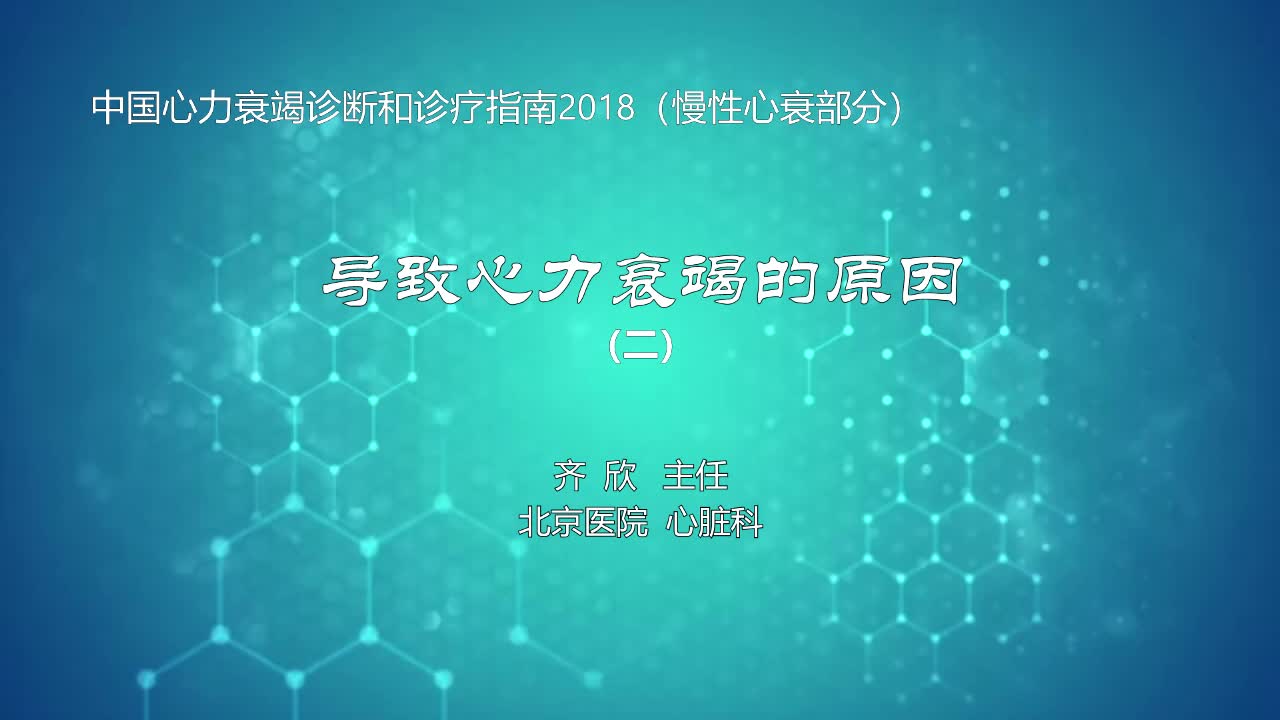 中国心力衰竭诊断和诊疗指南2018（慢性心衰部分）

导致心力衰竭的原因

（二）

齐 欣 主任

北京医院 心脏科